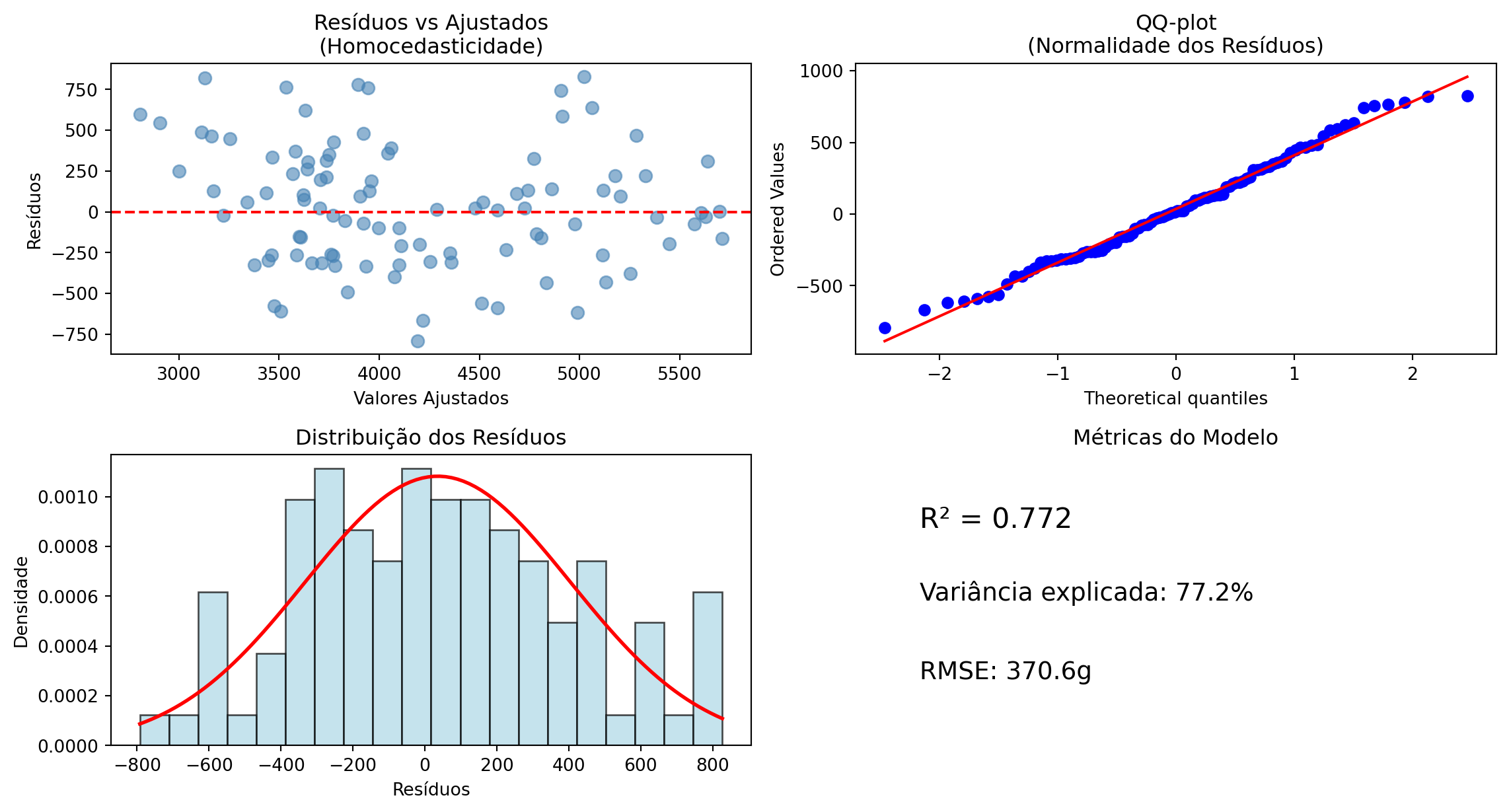 Resíduos vs Ajustados
(Homocedasticidade)

Resíduos

750
500
250
0
−250
−500
−750

3000 3500 4000 4500 5000 5500

Valores Ajustados

QQ-plot
(Normalidade dos Resíduos)

Ordered Values

1000
500
0
−500

−2 −1 0 1 2

Theoretical quantiles

Distribuição dos Resíduos

Densidade

0.0010
0.0008
0.0006
0.0004
0.0002
0.0000

−800 −600 −400 −200 0 200 400 600 800

Resíduos

Métricas do Modelo

R² = 0.772

Variância explicada: 77.2%

RMSE: 370.6g